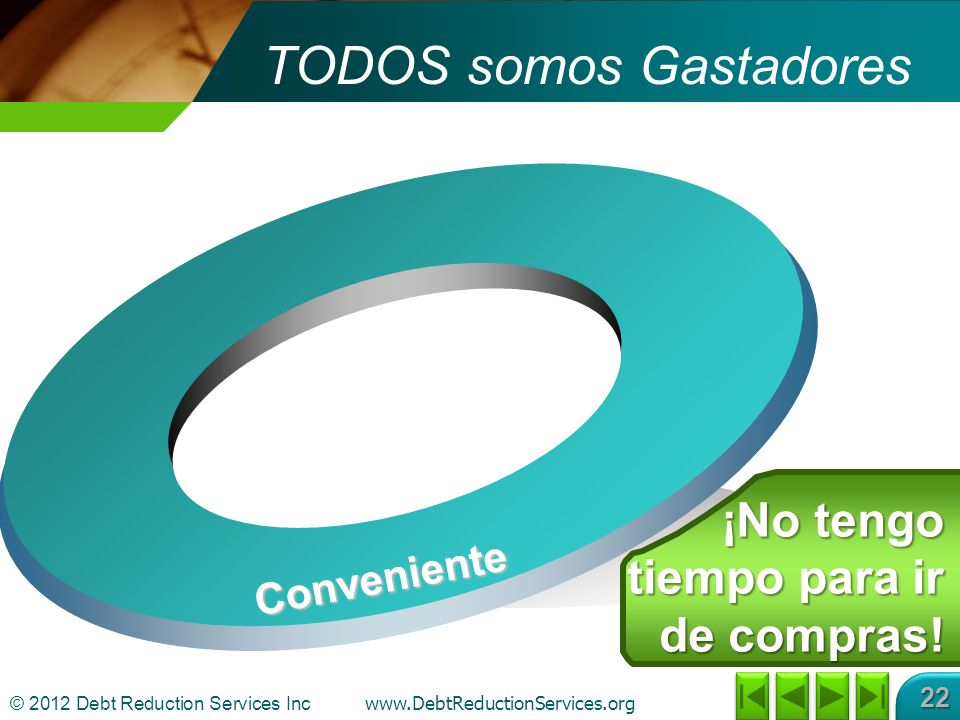 TODOS somos Gastadores

Conveniente

¡No tengo tiempo para ir de compras!

© 2012 Debt Reduction Services Inc www.DebtReductionServices.org

22